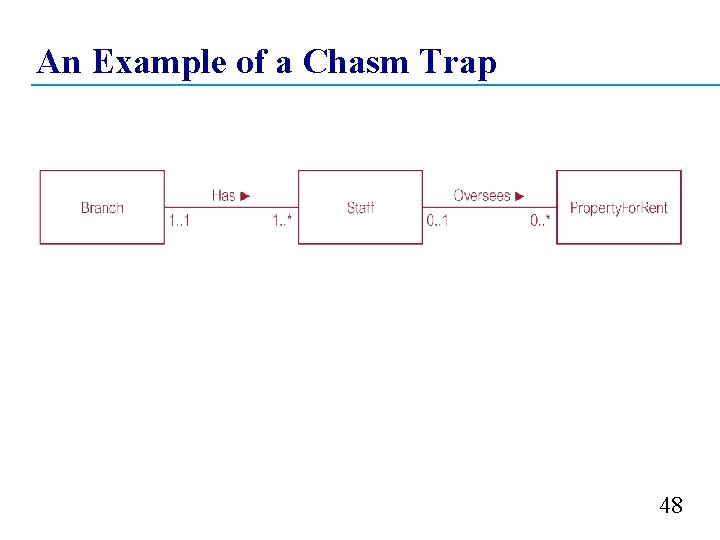 An Example of a Chasm Trap

Branch

Has ►

1..1

1..*

Staff

Oversees ►

0..1

0..*

PropertyForRent

48